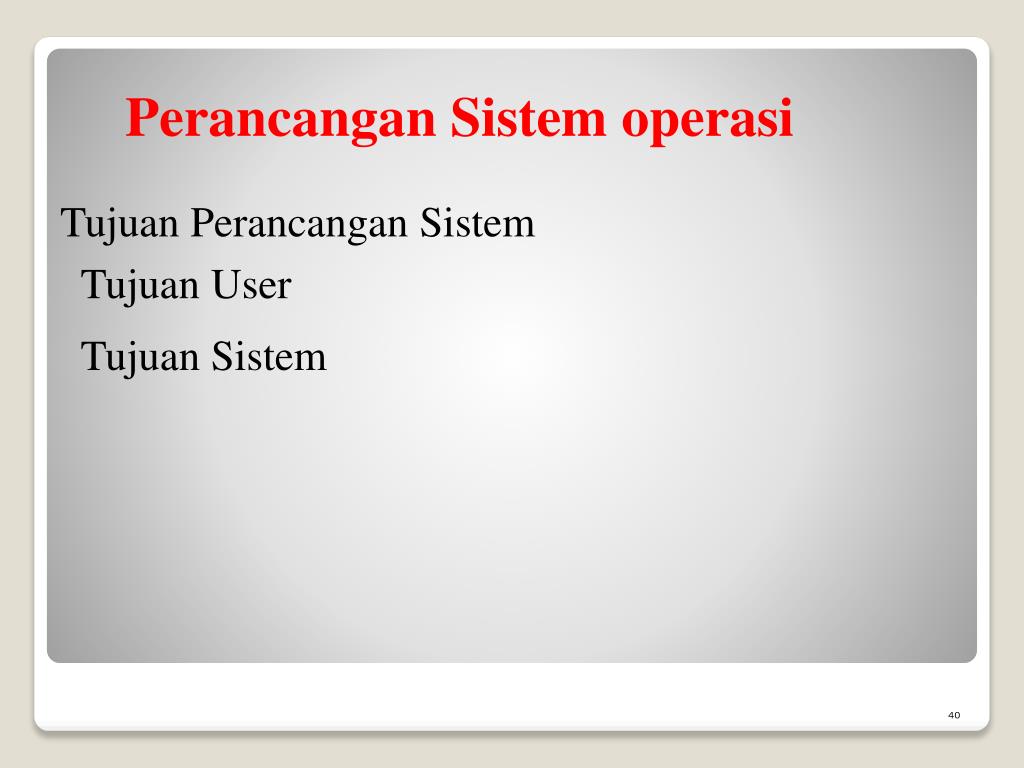 Perancangan Sistem operasi

Tujuan Perancangan Sistem

Tujuan User

Tujuan Sistem

40